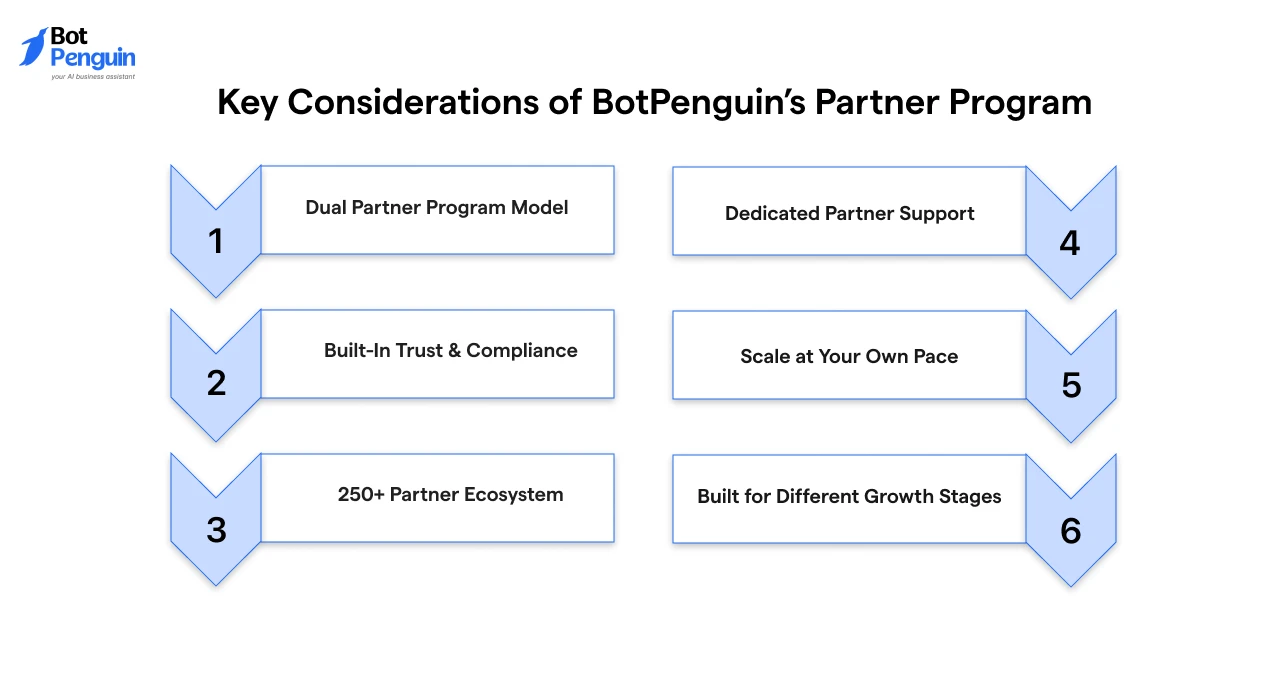 Bot Penguin
your AI business assistant

Key Considerations of BotPenguin's Partner Program

1
Dual Partner Program Model

2
Built-In Trust & Compliance

3
250+ Partner Ecosystem

Dedicated Partner Support
4

Scale at Your Own Pace
5

Built for Different Growth Stages
6